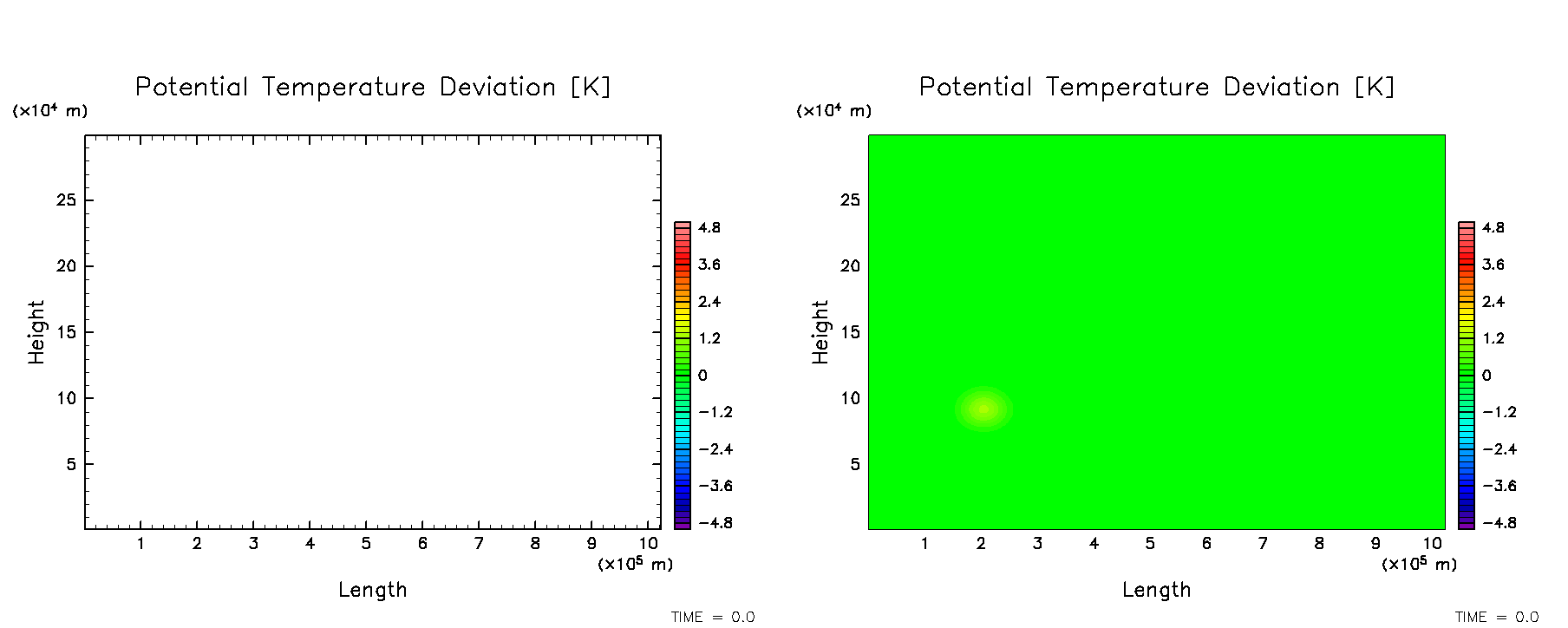 Potential Temperature Deviation [K]

($\times 10^4$ m)

Height

25
20
15
10
5

1 2 3 4 5 6 7 8 9 10

($\times 10^5$ m)

Length

4.8
3.6
2.4
1.2
0
−1.2
−2.4
−3.6
−4.8

TIME = 0.0

Potential Temperature Deviation [K]

($\times 10^4$ m)

Height

25
20
15
10
5

1 2 3 4 5 6 7 8 9 10

($\times 10^5$ m)

Length

4.8
3.6
2.4
1.2
0
−1.2
−2.4
−3.6
−4.8

TIME = 0.0